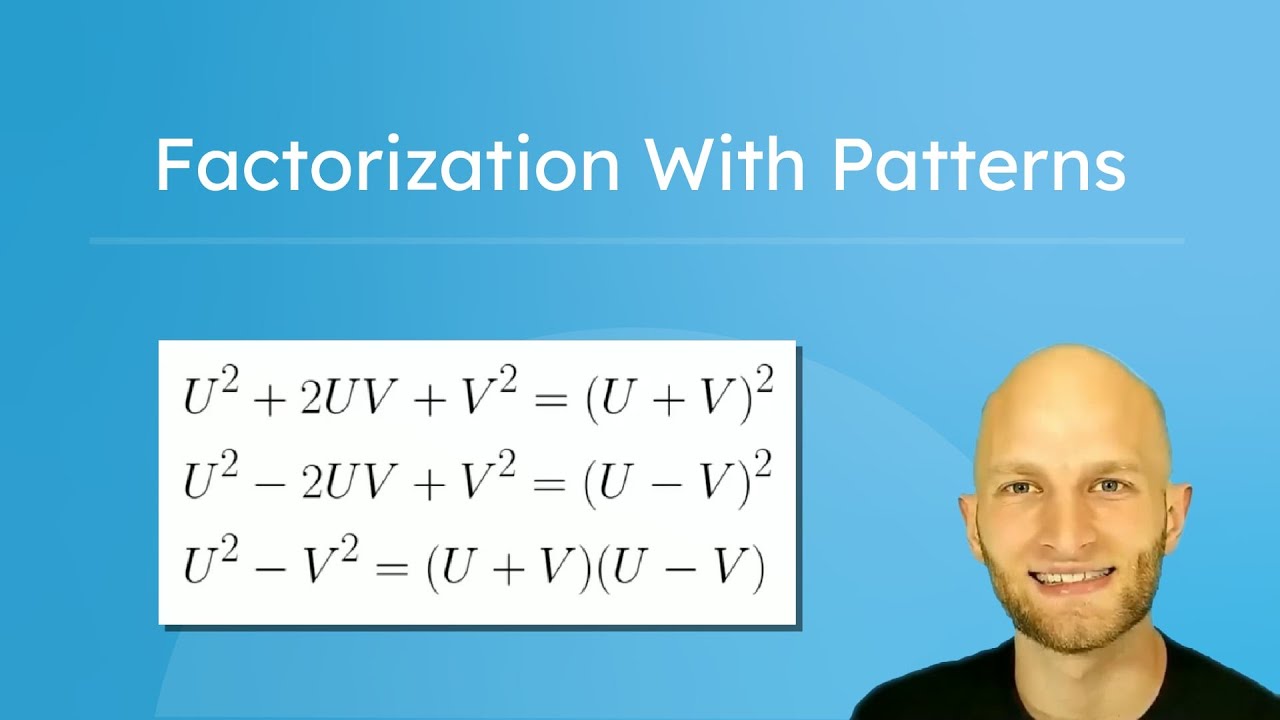 Factorization With Patterns

$U^2 + 2UV + V^2 = (U + V)^2$
$U^2 - 2UV + V^2 = (U - V)^2$
$U^2 - V^2 = (U + V)(U - V)$